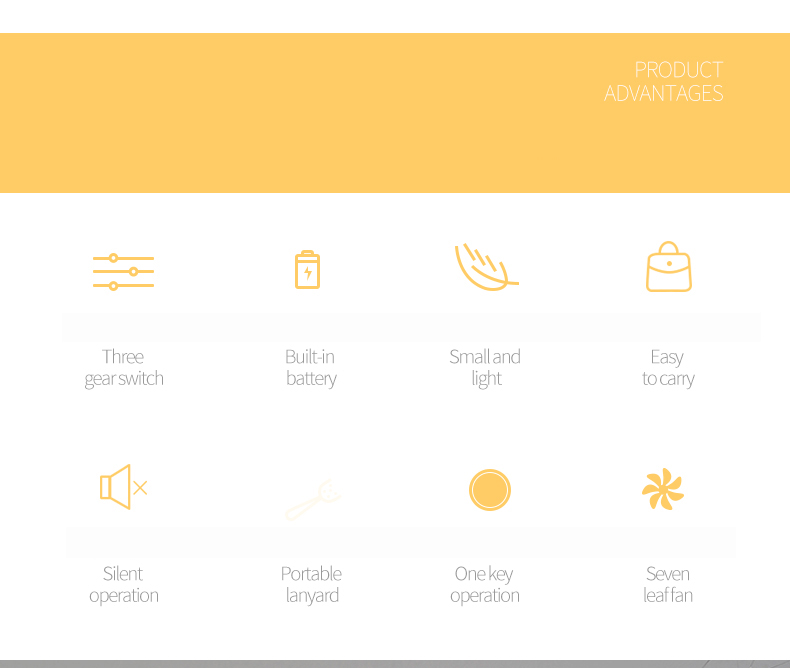 PRODUCT
ADVANTAGES

Three
gear switch

Built-in
battery

Small and
light

Easy
to carry

Silent
operation

Portable
lanyard

One key
operation

Seven
leaf fan